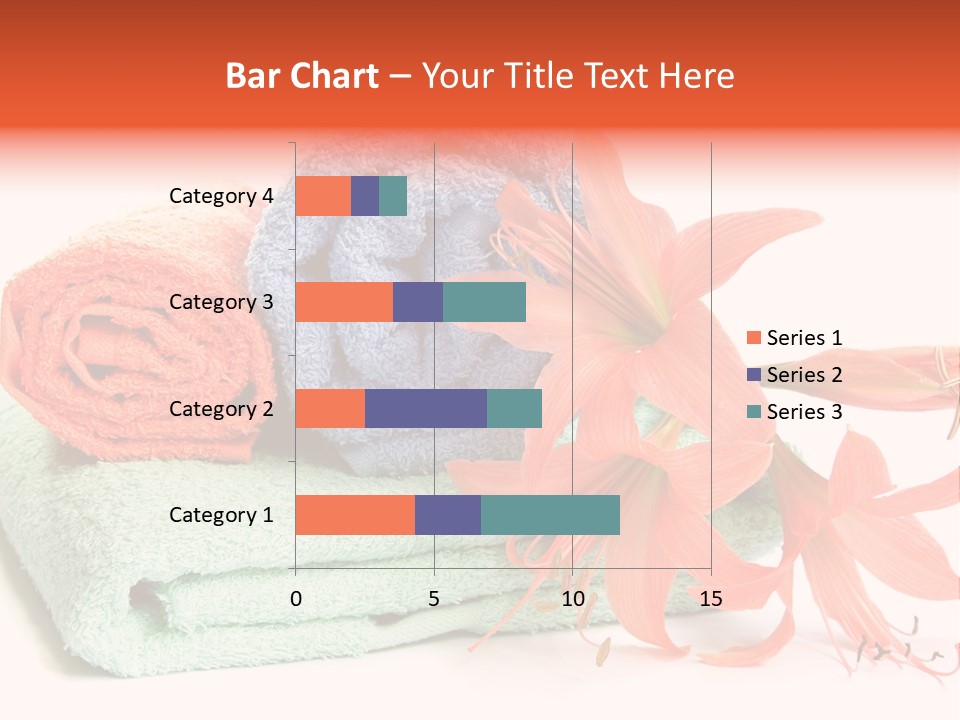 Bar Chart – Your Title Text Here

Category 4
Category 3
Category 2
Category 1

0
5
10
15

Series 1
Series 2
Series 3